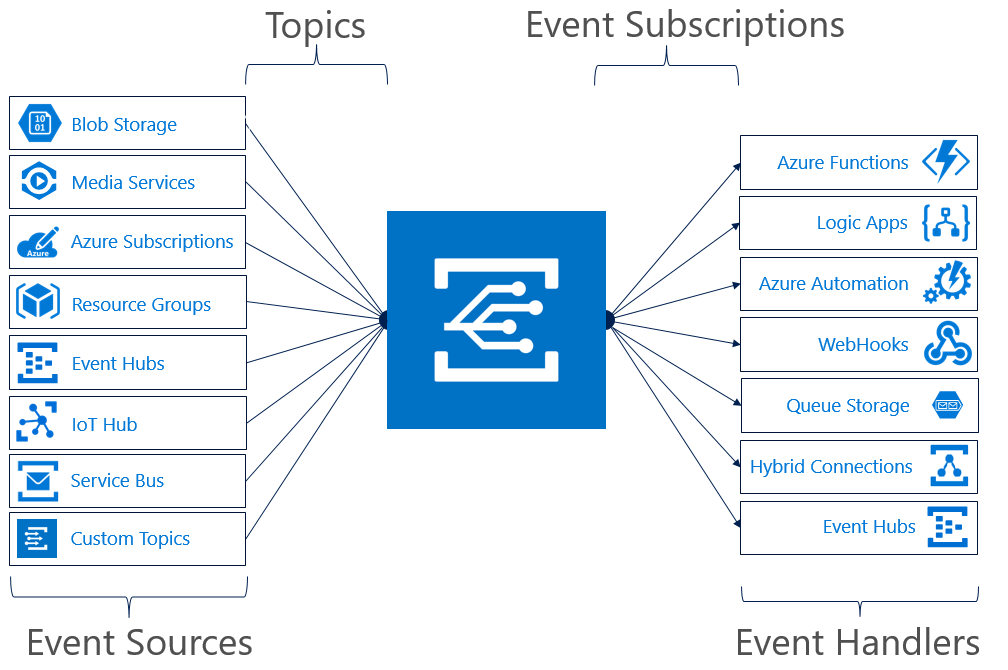 Topics

Event Subscriptions

10
01
Blob Storage

Media Services

Azure
Azure Subscriptions

Resource Groups

Event Hubs

IoT Hub

Service Bus

Custom Topics

Azure Functions

Logic Apps

Azure Automation

WebHooks

Queue Storage

Hybrid Connections

Event Hubs

Event Sources

Event Handlers